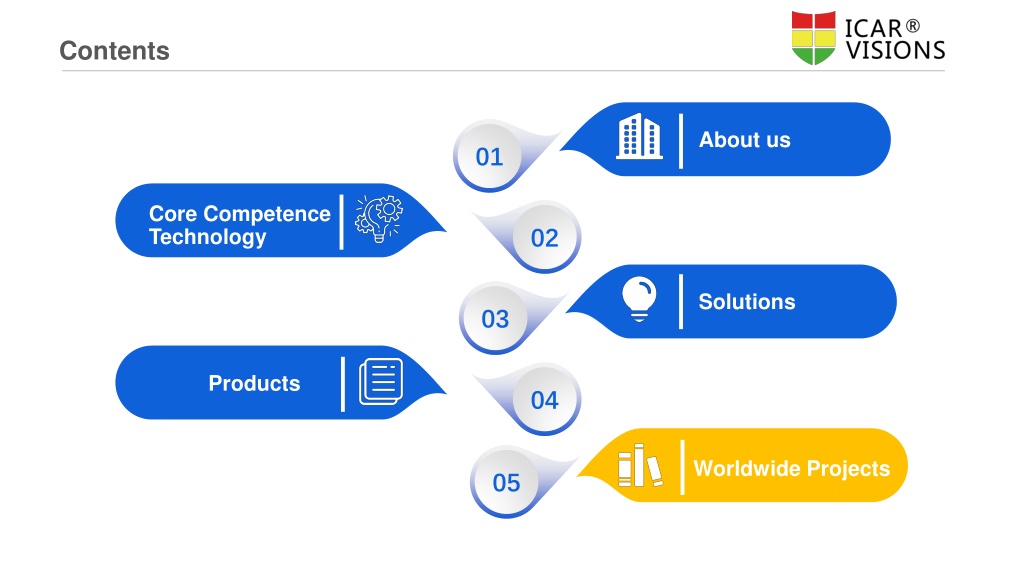 Contents

ICAR®
VISIONS

01
About us

Core Competence Technology
02

03
Solutions

Products
04

05
Worldwide Projects